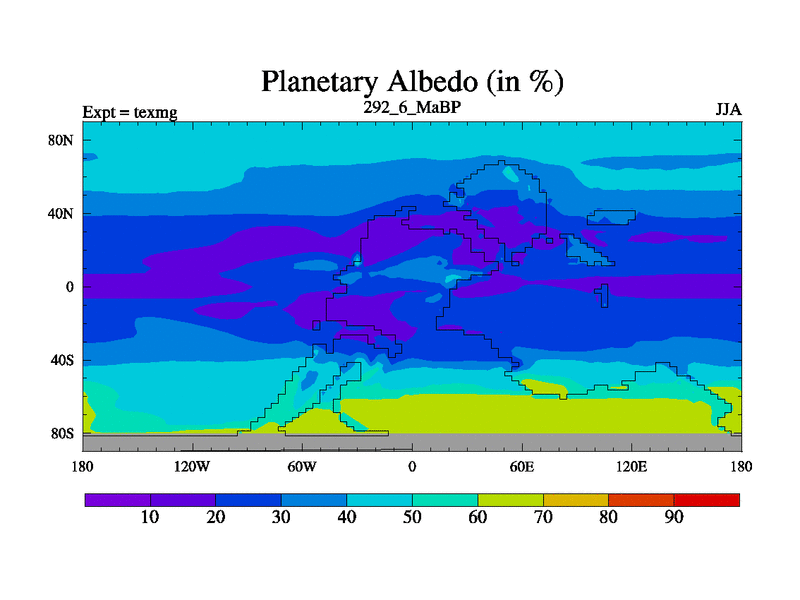 Planetary Albedo (in %)

Expt = texmg

292_6_MaBP

JJA

80N
40N
0
40S
80S

180
120W
60W
0
60E
120E
180

10
20
30
40
50
60
70
80
90